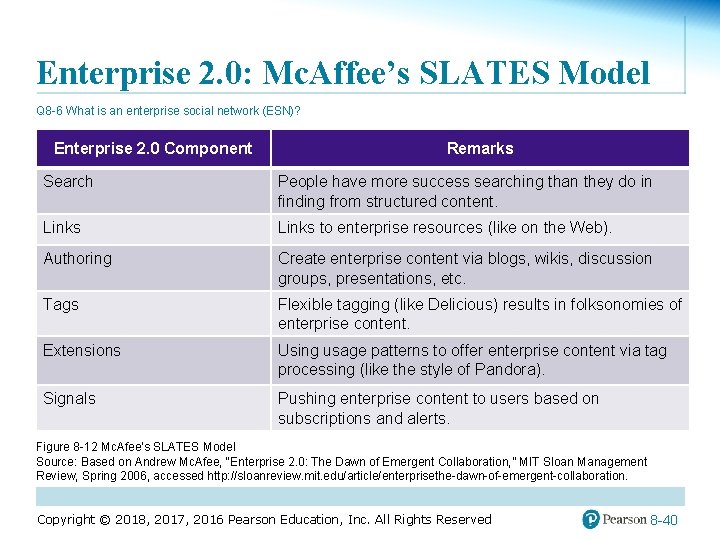 Enterprise 2.0: McAffee's SLATES Model

Q8-6 What is an enterprise social network (ESN)?

| Enterprise 2.0 Component | Remarks |
|---|---|
| Search | People have more success searching than they do in finding from structured content. |
| Links | Links to enterprise resources (like on the Web). |
| Authoring | Create enterprise content via blogs, wikis, discussion groups, presentations, etc. |
| Tags | Flexible tagging (like Delicious) results in folksonomies of enterprise content. |
| Extensions | Using usage patterns to offer enterprise content via tag processing (like the style of Pandora). |
| Signals | Pushing enterprise content to users based on subscriptions and alerts. |

Figure 8-12 McAfee's SLATES Model
Source: Based on Andrew McAfee, "Enterprise 2.0: The Dawn of Emergent Collaboration," MIT Sloan Management Review, Spring 2006, accessed http://sloanreview.mit.edu/article/enterprisethe-dawn-of-emergent-collaboration.

Copyright © 2018, 2017, 2016 Pearson Education, Inc. All Rights Reserved

Pearson 8-40